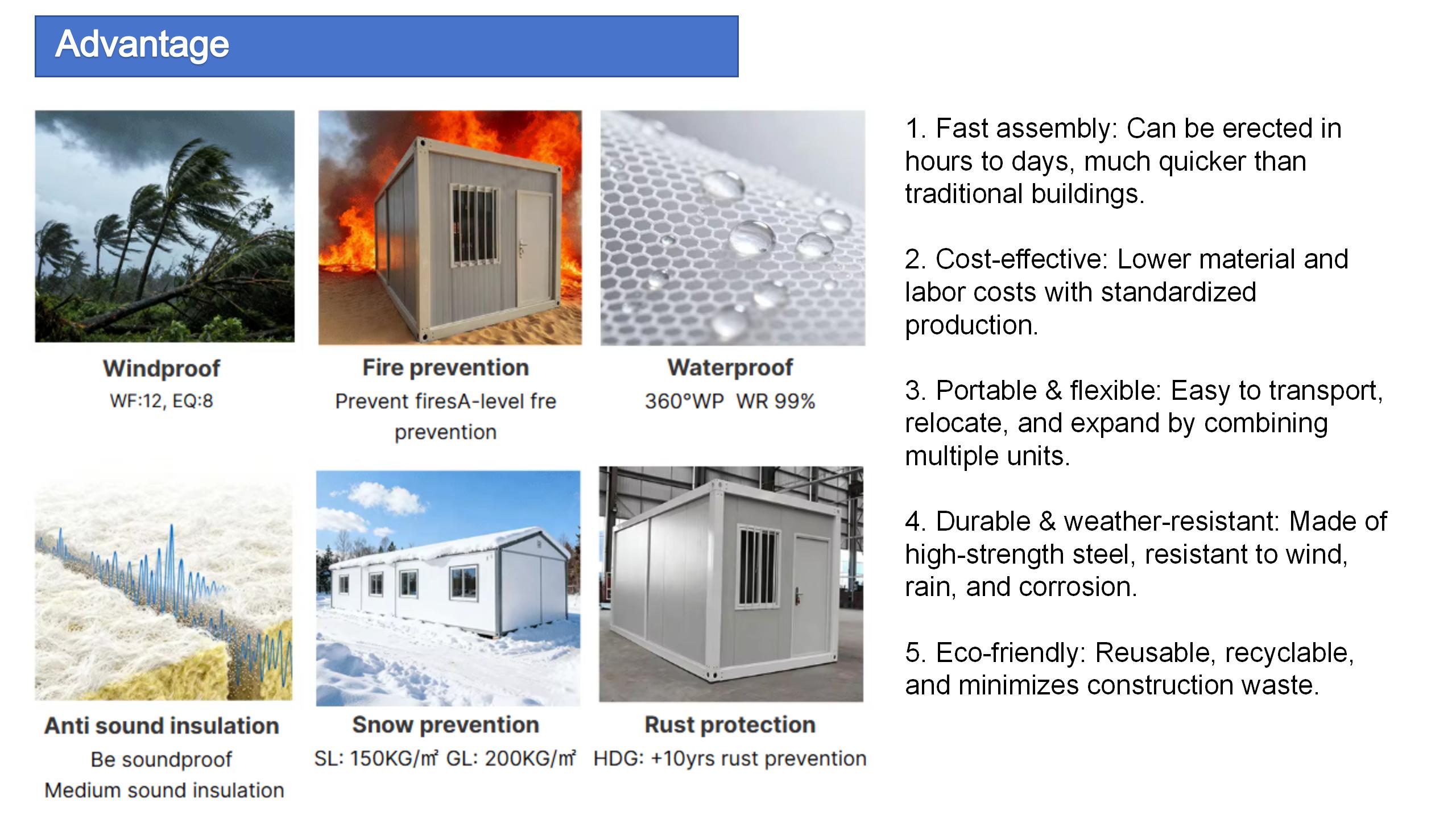 Advantage

Windproof
WF:12, EQ:8

Fire prevention
Prevent firesA-level fre prevention

Waterproof
360°WP WR 99%

Anti sound insulation
Be soundproof
Medium sound insulation

Snow prevention
SL: 150KG/㎡ GL: 200KG/㎡

Rust protection
HDG: +10yrs rust prevention

1. Fast assembly: Can be erected in hours to days, much quicker than traditional buildings.

2. Cost-effective: Lower material and labor costs with standardized production.

3. Portable & flexible: Easy to transport, relocate, and expand by combining multiple units.

4. Durable & weather-resistant: Made of high-strength steel, resistant to wind, rain, and corrosion.

5. Eco-friendly: Reusable, recyclable, and minimizes construction waste.